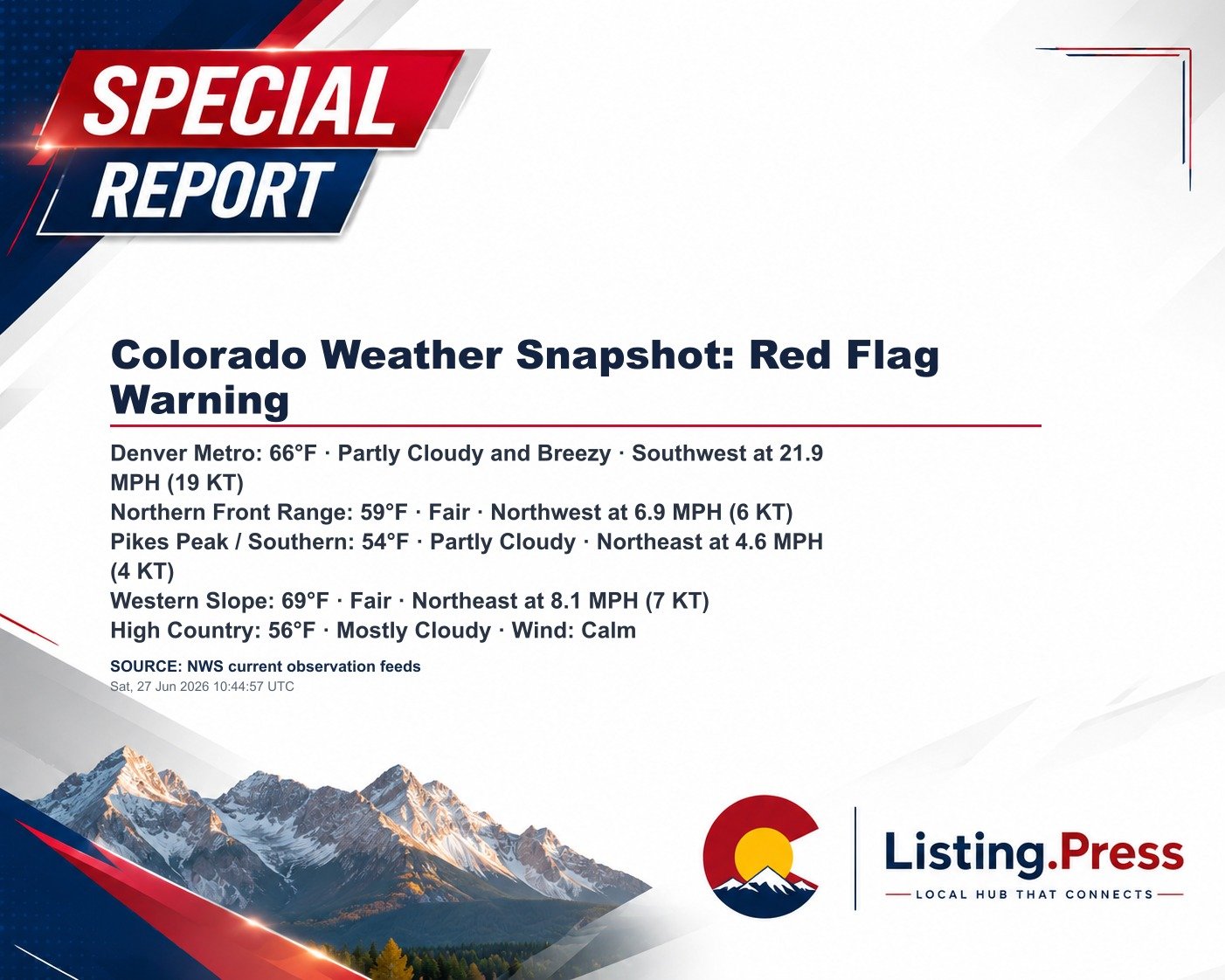 SPECIAL REPORT

Colorado Weather Snapshot: Red Flag Warning

Denver Metro: 66°F · Partly Cloudy and Breezy · Southwest at 21.9 MPH (19 KT)
Northern Front Range: 59°F · Fair · Northwest at 6.9 MPH (6 KT)
Pikes Peak / Southern: 54°F · Partly Cloudy · Northeast at 4.6 MPH (4 KT)
Western Slope: 69°F · Fair · Northeast at 8.1 MPH (7 KT)
High Country: 56°F · Mostly Cloudy · Wind: Calm

SOURCE: NWS current observation feeds
Sat, 27 Jun 2026 10:44:57 UTC

Listing.Press
LOCAL HUB THAT CONNECTS